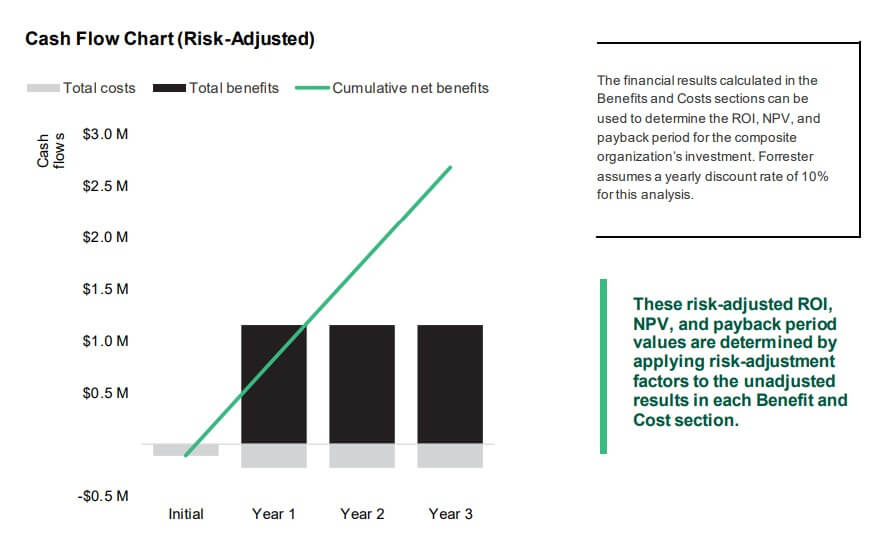 Cash Flow Chart (Risk-Adjusted)

Total costs
Total benefits
Cumulative net benefits

Cash flows

$3.0 M
$2.5 M
$2.0 M
$1.5 M
$1.0 M
$0.5 M
-$0.5 M

Initial
Year 1
Year 2
Year 3

The financial results calculated in the Benefits and Costs sections can be used to determine the ROI, NPV, and payback period for the composite organization's investment. Forrester assumes a yearly discount rate of 10% for this analysis.

These risk-adjusted ROI, NPV, and payback period values are determined by applying risk-adjustment factors to the unadjusted results in each Benefit and Cost section.